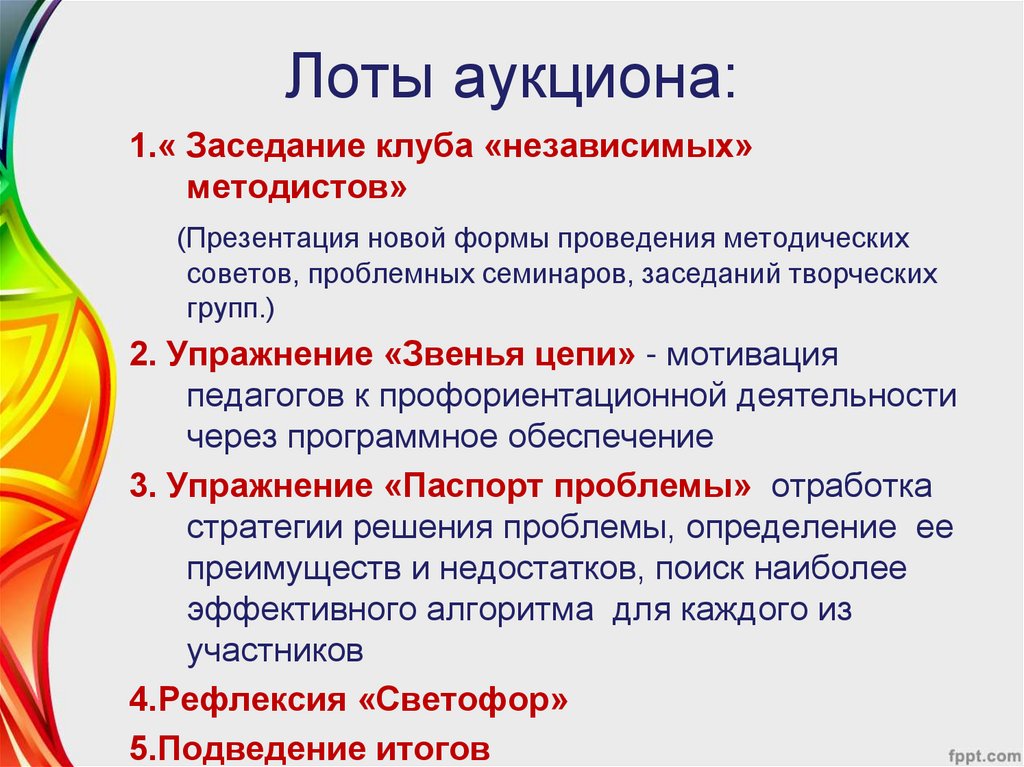 Лоты аукциона:

1.« Заседание клуба «независимых» методистов»

(Презентация новой формы проведения методических советов, проблемных семинаров, заседаний творческих групп.)

2. Упражнение «Звенья цепи» - мотивация педагогов к профориентационной деятельности через программное обеспечение

3. Упражнение «Паспорт проблемы» отработка стратегии решения проблемы, определение ее преимуществ и недостатков, поиск наиболее эффективного алгоритма для каждого из участников

4.Рефлексия «Светофор»

5.Подведение итогов

fppt.com